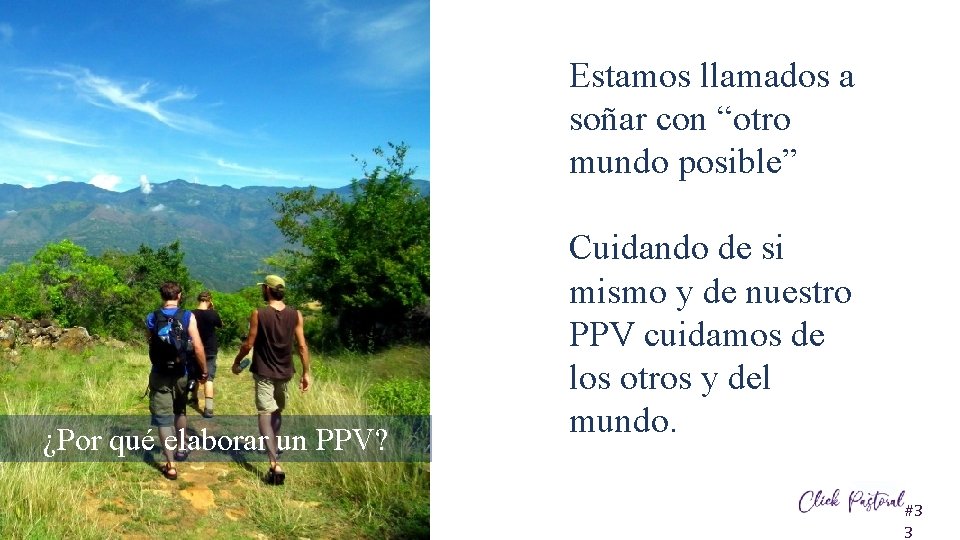 ¿Por qué elaborar un PPV?

Estamos llamados a soñar con “otro mundo posible”

Cuidando de si mismo y de nuestro PPV cuidamos de los otros y del mundo.

Click Pastoral

#33